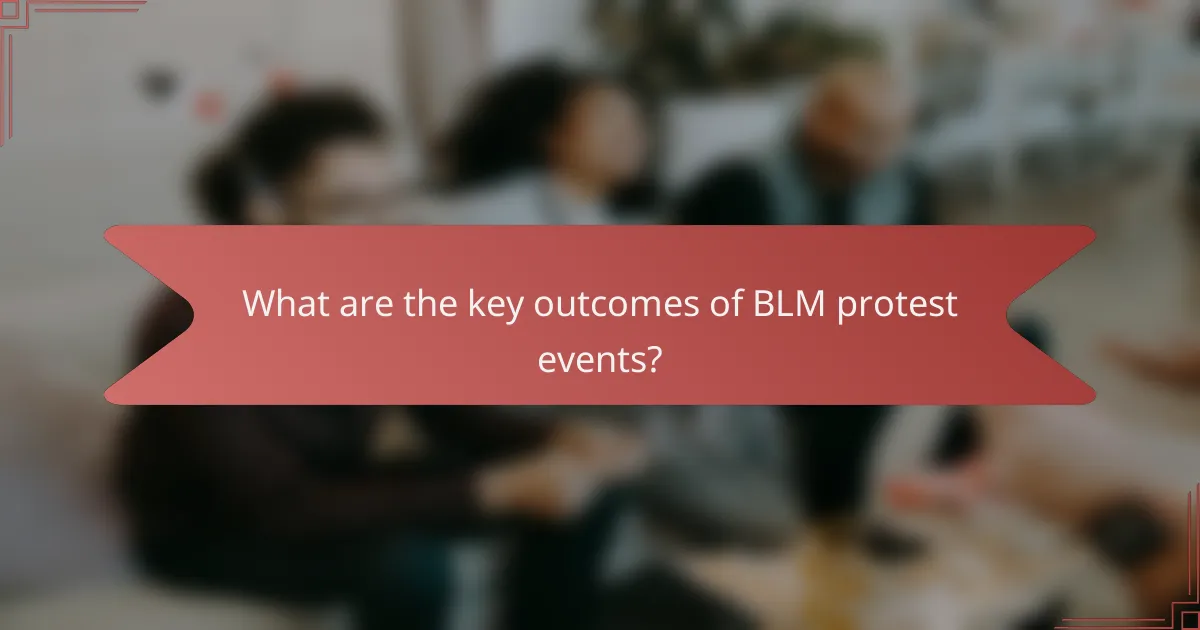 What are the key outcomes of BLM protest events?